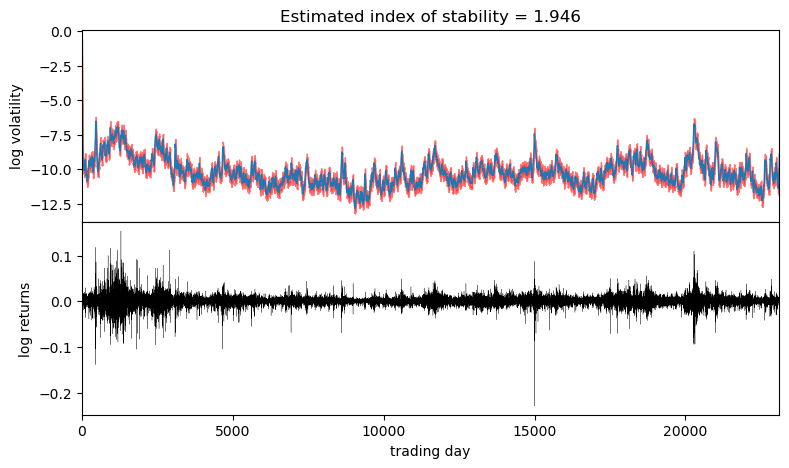 Estimated index of stability = 1.946

log volatility

0.0
−2.5
−5.0
−7.5
−10.0
−12.5

log returns

0.1
0.0
−0.1
−0.2

0
5000
10000
15000
20000

trading day